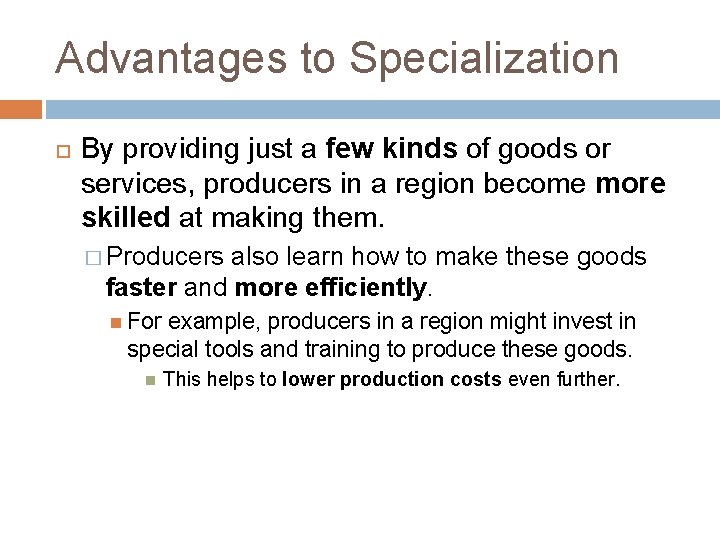 Advantages to Specialization

By providing just a few kinds of goods or services, producers in a region become more skilled at making them.

Producers also learn how to make these goods faster and more efficiently.

For example, producers in a region might invest in special tools and training to produce these goods.

This helps to lower production costs even further.